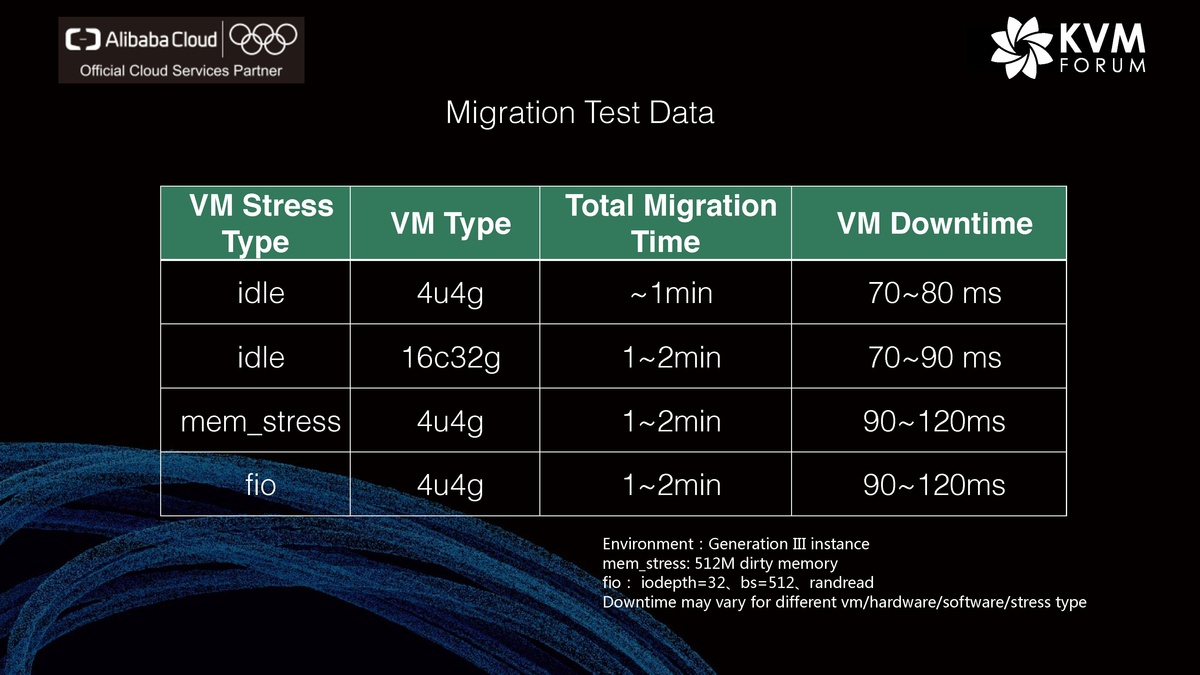 Alibaba Cloud
Official Cloud Services Partner

KVM FORUM

Migration Test Data

| VM Stress Type | VM Type | Total Migration Time | VM Downtime |
|---|---|---|---|
| idle | 4u4g | ~1min | 70~80 ms |
| idle | 16c32g | 1~2min | 70~90 ms |
| mem_stress | 4u4g | 1~2min | 90~120ms |
| fio | 4u4g | 1~2min | 90~120ms |

Environment：Generation Ⅲ instance
mem_stress: 512M dirty memory
fio： iodepth=32、bs=512、randread
Downtime may vary for different vm/hardware/software/stress type